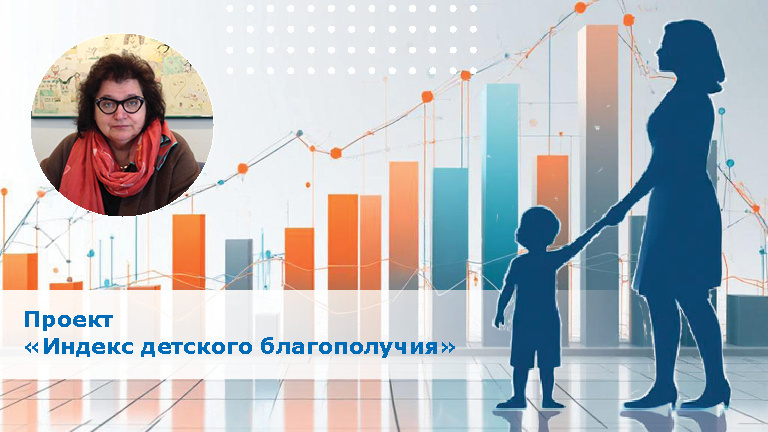 Проект
«Индекс детского благополучия»